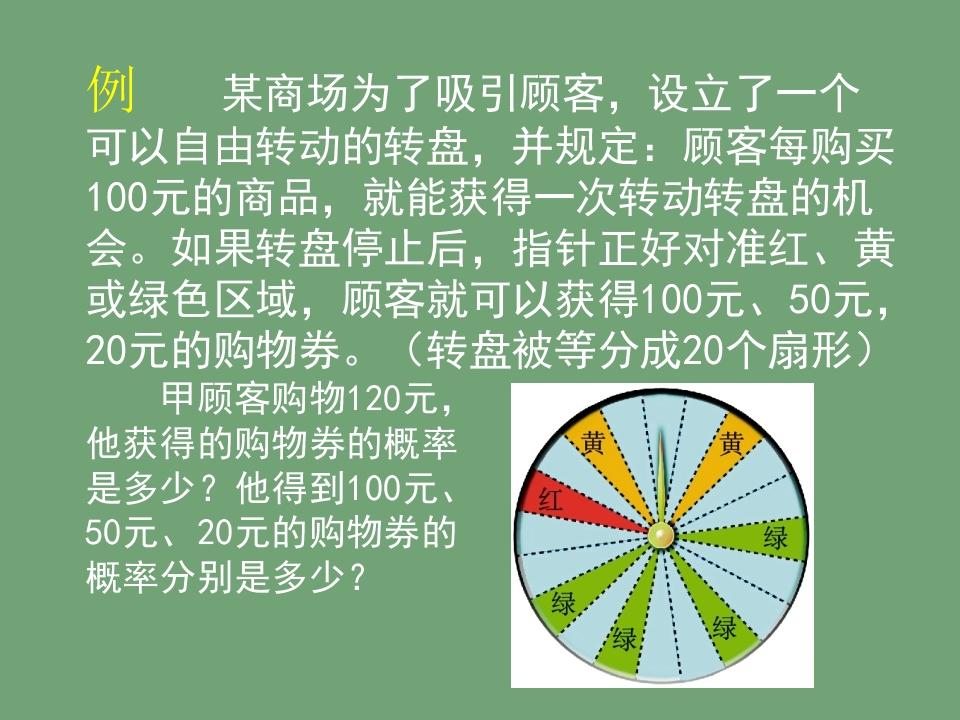 例　某商场为了吸引顾客，设立了一个可以自由转动的转盘，并规定：顾客每购买100元的商品，就能获得一次转动转盘的机会。如果转盘停止后，指针正好对准红、黄或绿色区域，顾客就可以获得100元、50元，20元的购物券。（转盘被等分成20个扇形）

甲顾客购物120元，他获得的购物券的概率是多少？他得到100元、50元、20元的购物券的概率分别是多少？

黄
黄
红
绿
绿
绿
绿